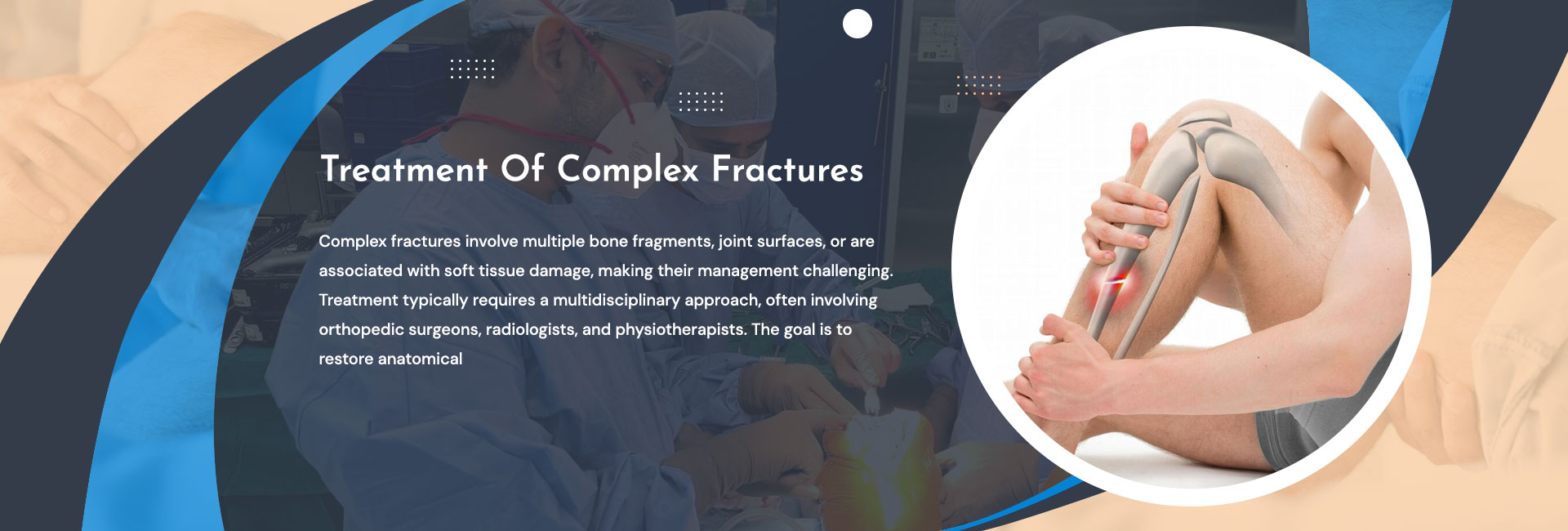 Treatment Of Complex Fractures

Complex fractures involve multiple bone fragments, joint surfaces, or are associated with soft tissue damage, making their management challenging. Treatment typically requires a multidisciplinary approach, often involving orthopedic surgeons, radiologists, and physiotherapists. The goal is to restore anatomical